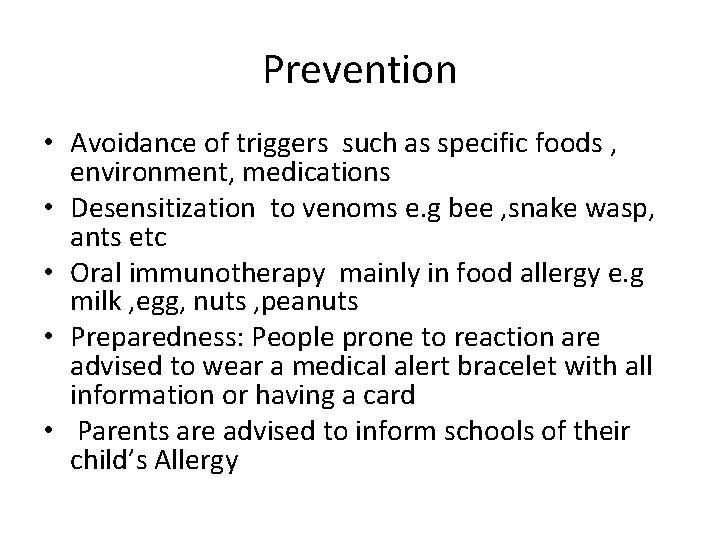 Prevention

• Avoidance of triggers such as specific foods , environment, medications
• Desensitization to venoms e.g bee ,snake wasp, ants etc
• Oral immunotherapy mainly in food allergy e.g milk ,egg, nuts ,peanuts
• Preparedness: People prone to reaction are advised to wear a medical alert bracelet with all information or having a card
• Parents are advised to inform schools of their child's Allergy